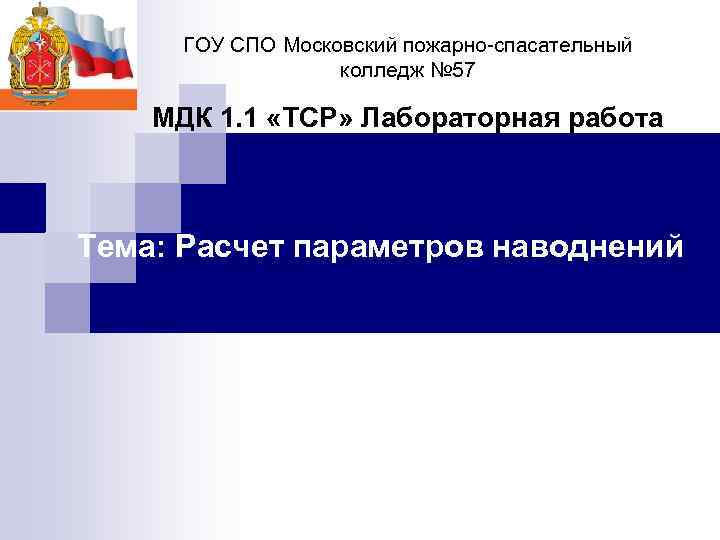 ГОУ СПО Московский пожарно-спасательный колледж №57

МДК 1.1 «ТСР» Лабораторная работа

Тема: Расчет параметров наводнений